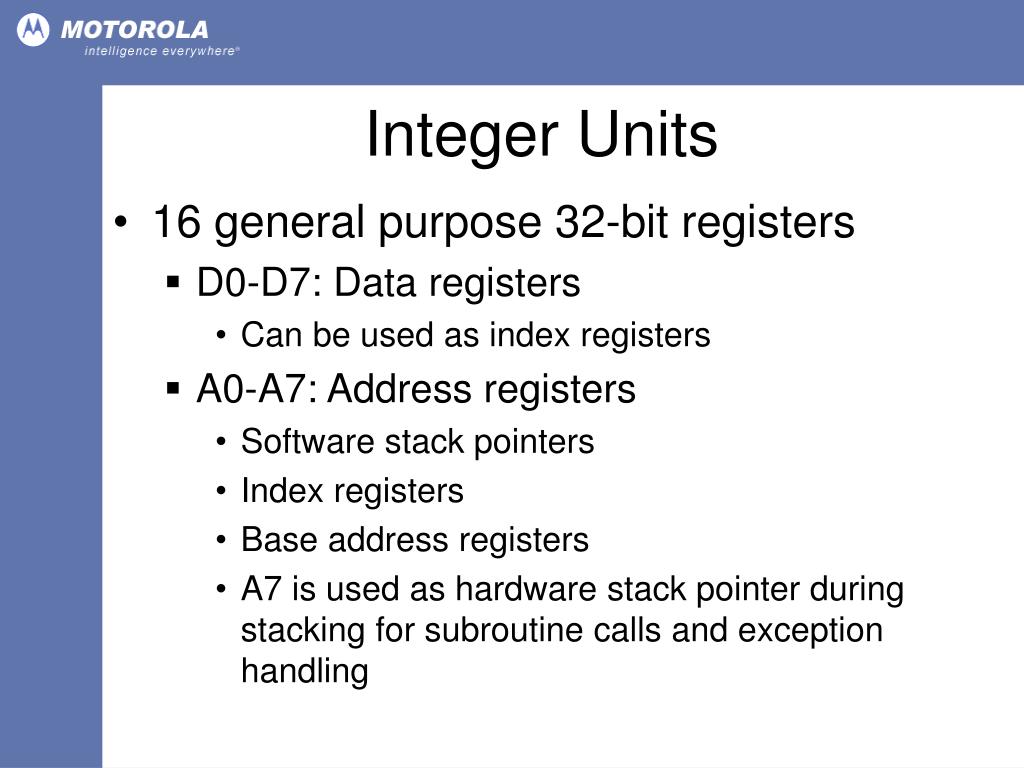 MOTOROLA
intelligence everywhere®

Integer Units

• 16 general purpose 32-bit registers
  ▪ D0-D7: Data registers
    • Can be used as index registers
  ▪ A0-A7: Address registers
    • Software stack pointers
    • Index registers
    • Base address registers
    • A7 is used as hardware stack pointer during stacking for subroutine calls and exception handling